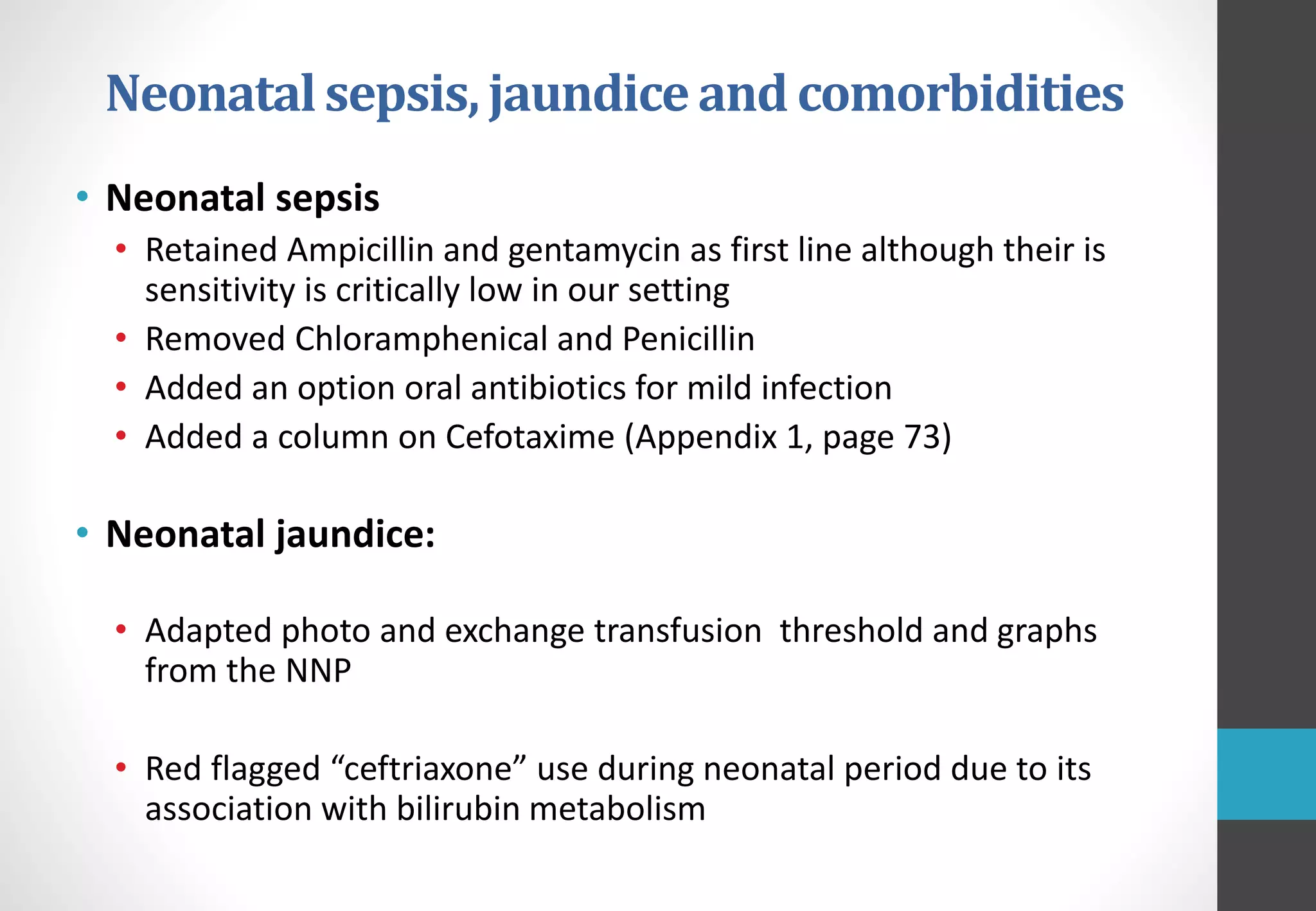 Neonatal sepsis, jaundice and comorbidities

• Neonatal sepsis
  • Retained Ampicillin and gentamycin as first line although their is sensitivity is critically low in our setting
  • Removed Chloramphenical and Penicillin
  • Added an option oral antibiotics for mild infection
  • Added a column on Cefotaxime (Appendix 1, page 73)

• Neonatal jaundice:

  • Adapted photo and exchange transfusion threshold and graphs from the NNP

  • Red flagged “ceftriaxone” use during neonatal period due to its association with bilirubin metabolism